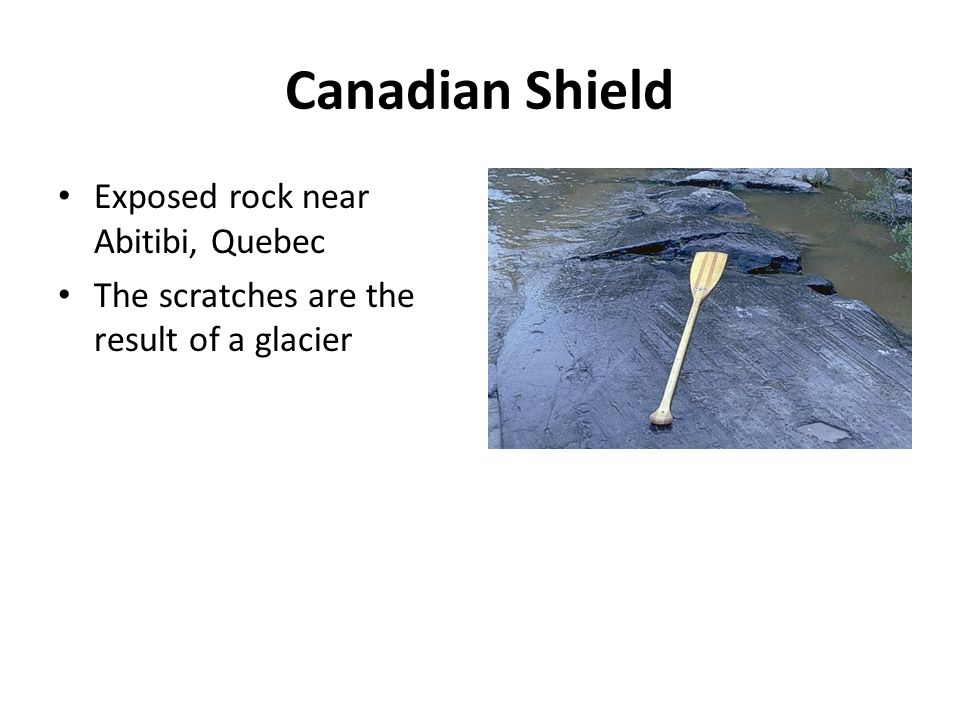 Canadian Shield

• Exposed rock near Abitibi, Quebec
• The scratches are the result of a glacier